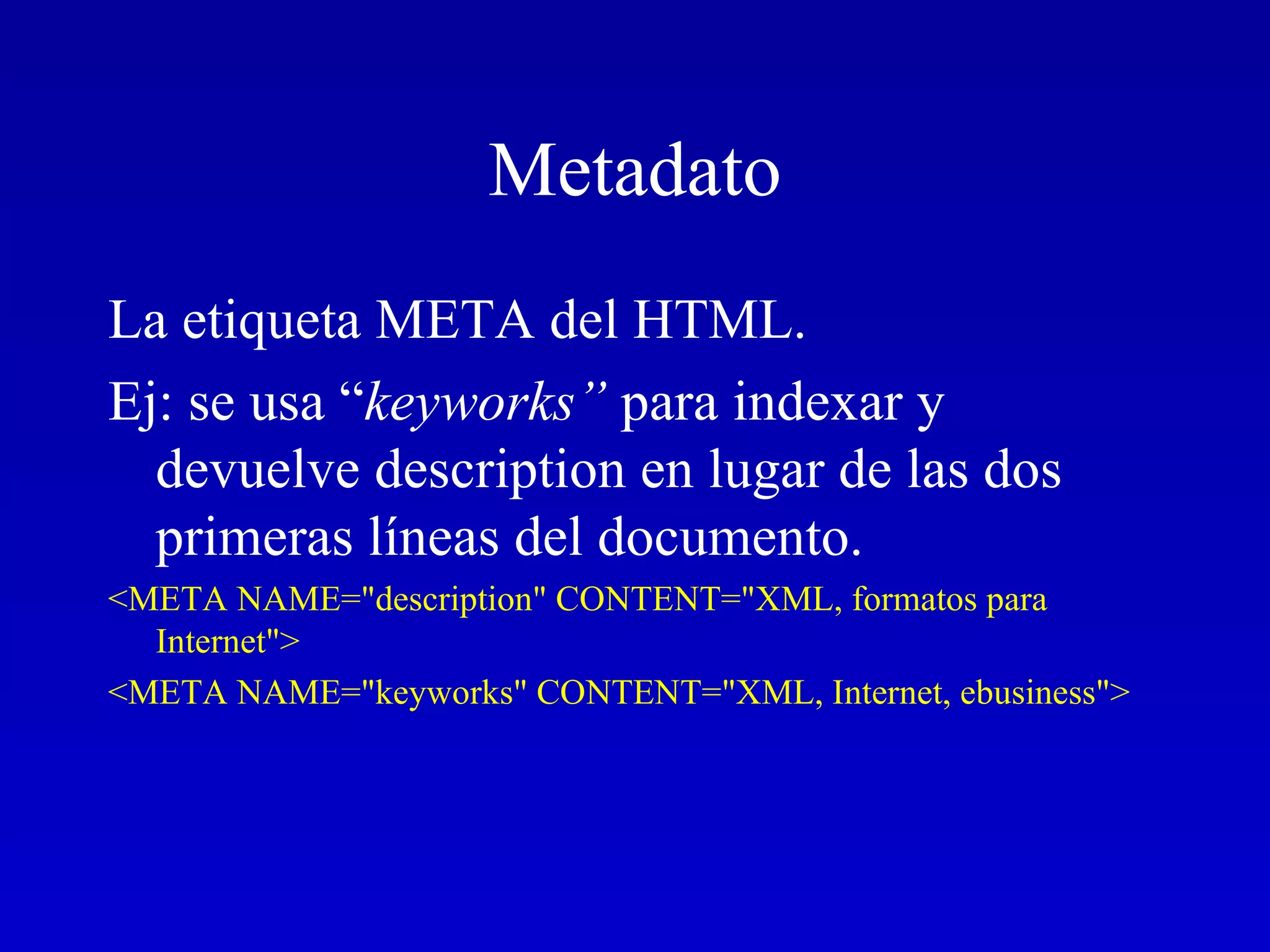 Metadato

La etiqueta META del HTML.

Ej: se usa “keyworks” para indexar y devuelve description en lugar de las dos primeras líneas del documento.

<META NAME="description" CONTENT="XML, formatos para Internet">

<META NAME="keyworks" CONTENT="XML, Internet, ebusiness">